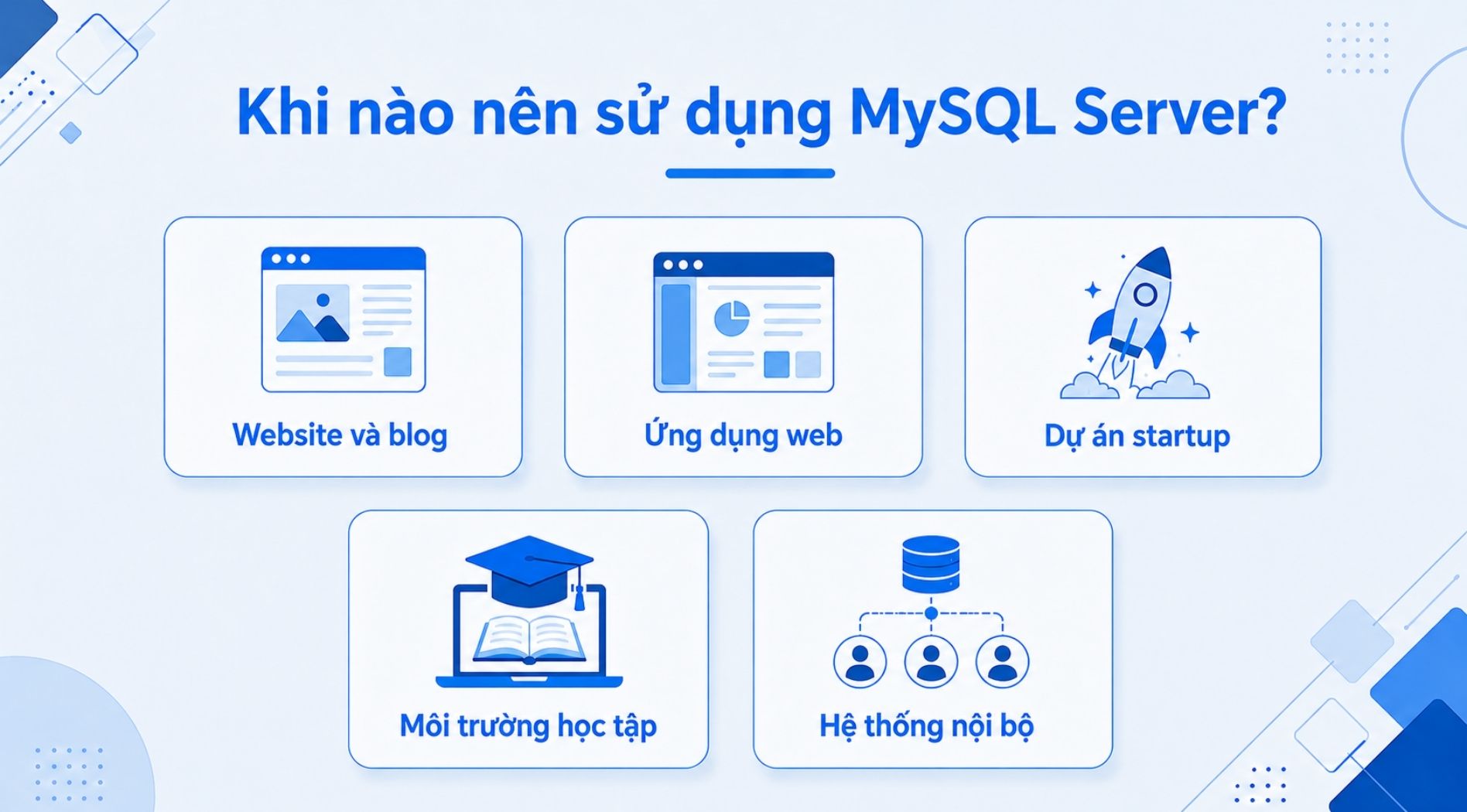 Khi nào nên sử dụng MySQL Server?

Website và blog

Ứng dụng web

Dự án startup

Môi trường học tập

Hệ thống nội bộ